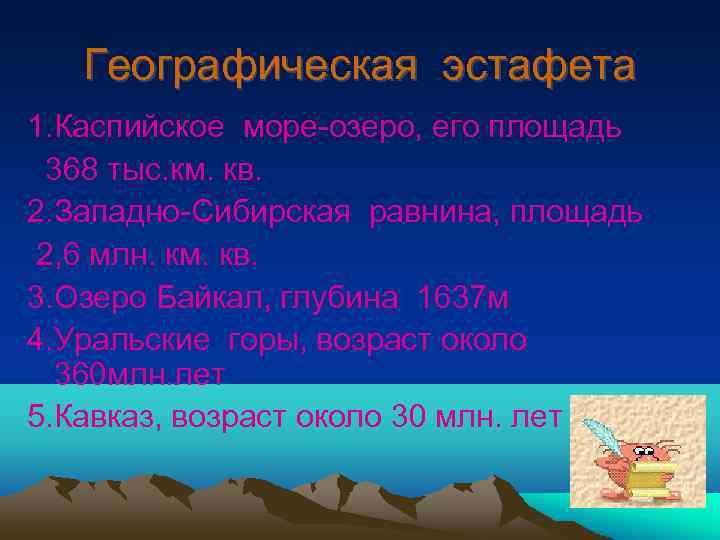 Географическая эстафета

1.Каспийское море-озеро, его площадь 368 тыс.км. кв.

2.Западно-Сибирская равнина, площадь 2,6 млн. км. кв.

3.Озеро Байкал, глубина 1637м

4.Уральские горы, возраст около 360млн.лет

5.Кавказ, возраст около 30 млн. лет